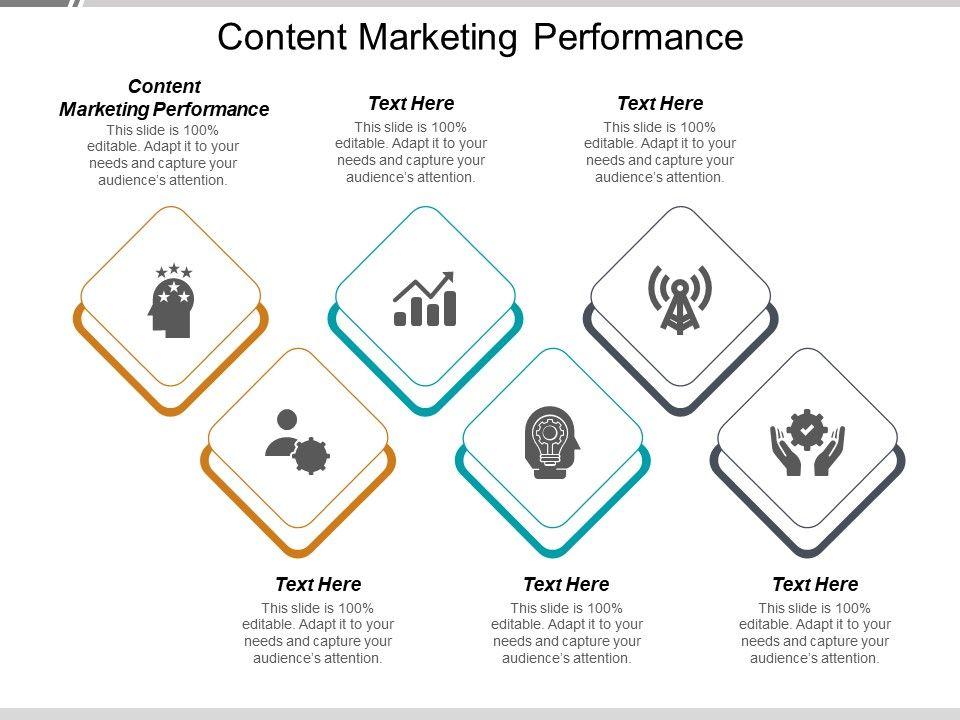 Content Marketing Performance

Content Marketing Performance
This slide is 100% editable. Adapt it to your needs and capture your audience's attention.

Text Here
This slide is 100% editable. Adapt it to your needs and capture your audience's attention.

Text Here
This slide is 100% editable. Adapt it to your needs and capture your audience's attention.

Text Here
This slide is 100% editable. Adapt it to your needs and capture your audience's attention.

Text Here
This slide is 100% editable. Adapt it to your needs and capture your audience's attention.

Text Here
This slide is 100% editable. Adapt it to your needs and capture your audience's attention.